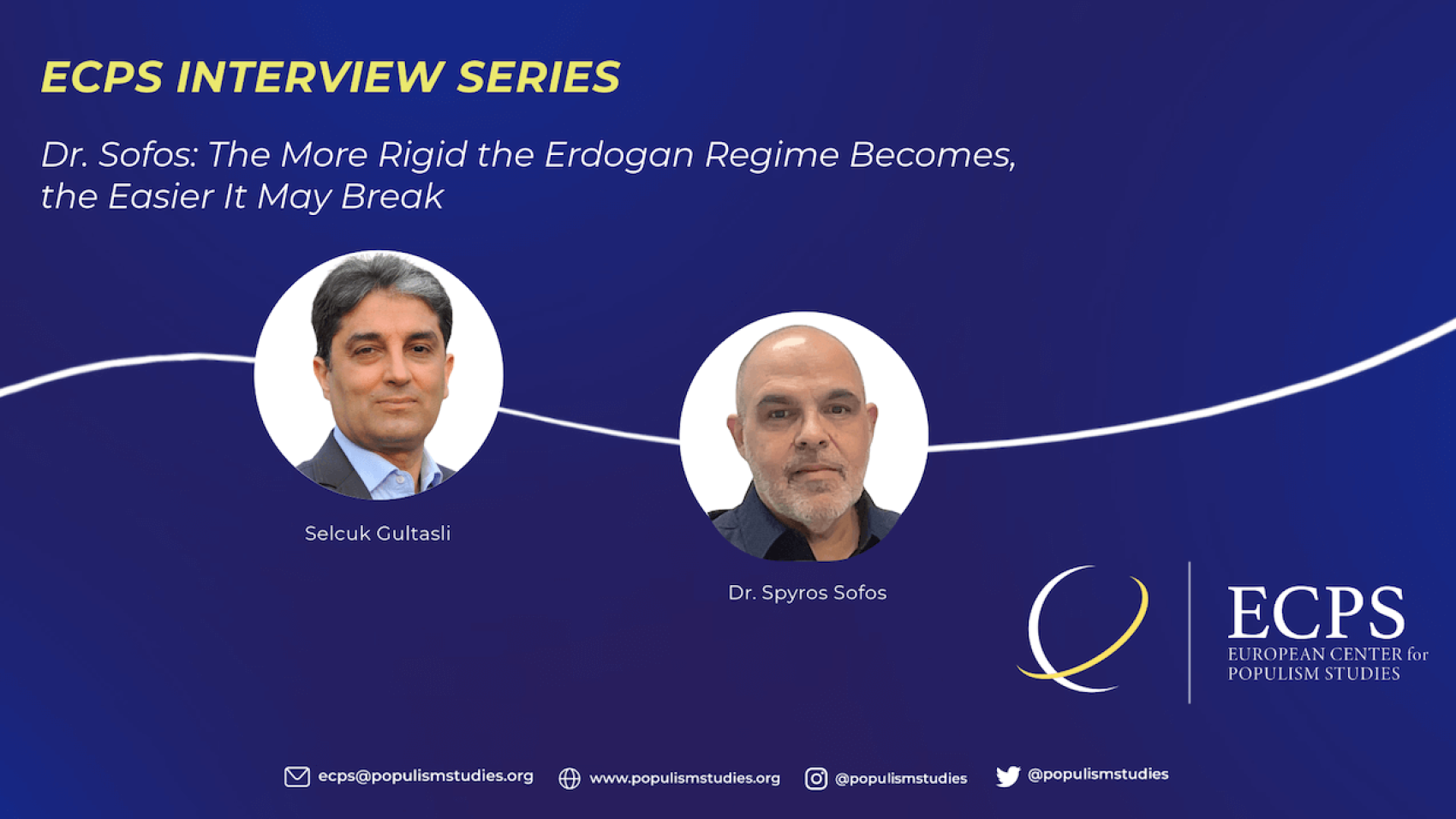 ECPS INTERVIEW SERIES

Dr. Sofos: The More Rigid the Erdogan Regime Becomes, the Easier It May Break

Selcuk Gultasli

Dr. Spyros Sofos

ECPS
EUROPEAN CENTER for POPULISM STUDIES

ecps@populismstudies.org www.populismstudies.org @populismstudies @populismstudies